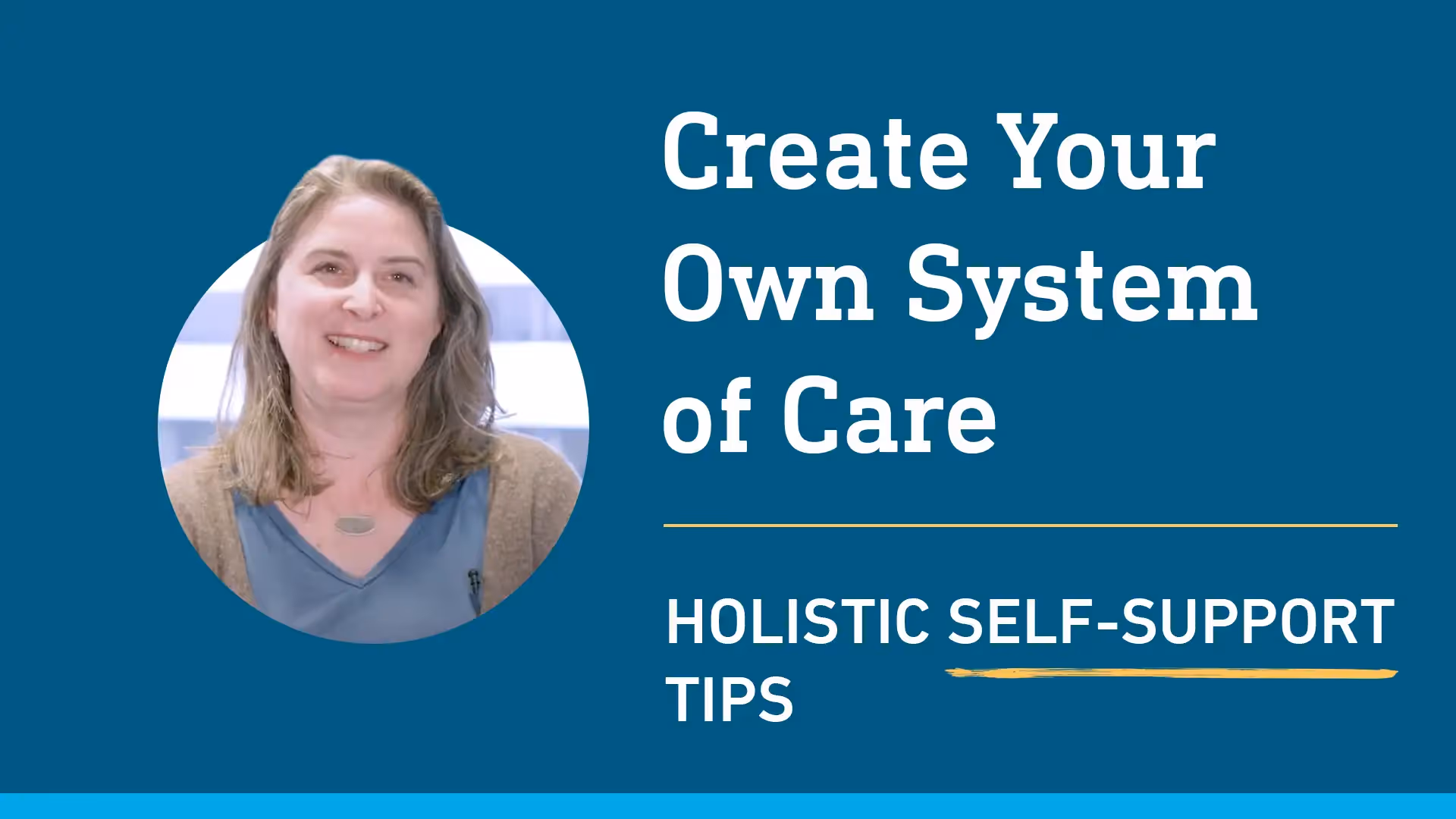 Create Your Own System of Care

HOLISTIC SELF-SUPPORT TIPS